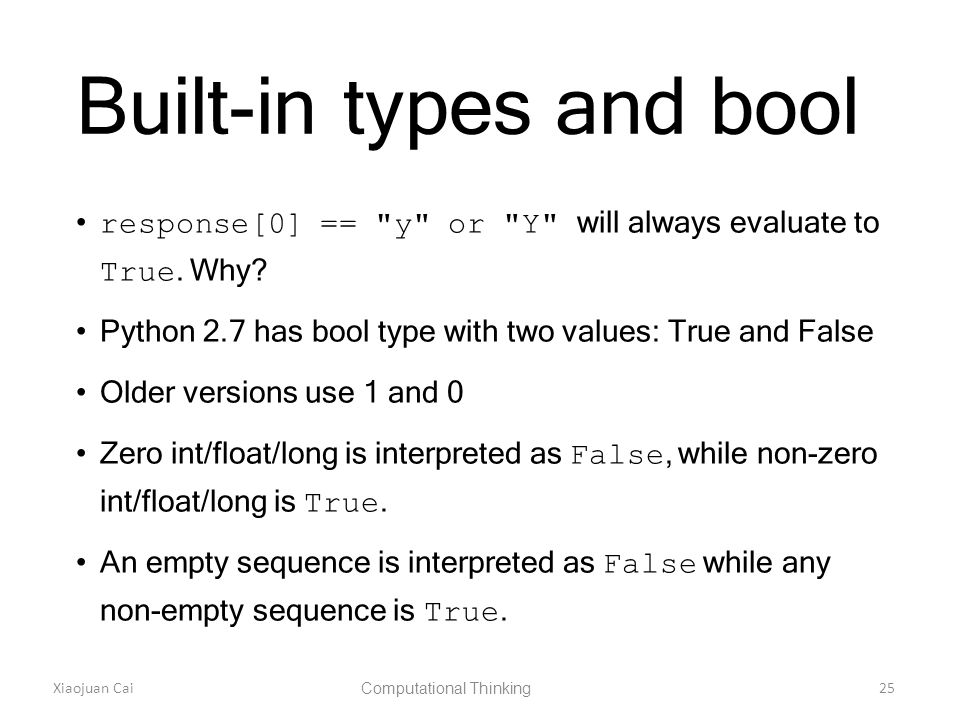 Built-in types and bool

• response[0] == "y" or "Y" will always evaluate to True. Why?

• Python 2.7 has bool type with two values: True and False

• Older versions use 1 and 0

• Zero int/float/long is interpreted as False, while non-zero int/float/long is True.

• An empty sequence is interpreted as False while any non-empty sequence is True.

Xiaojuan Cai

Computational Thinking

25